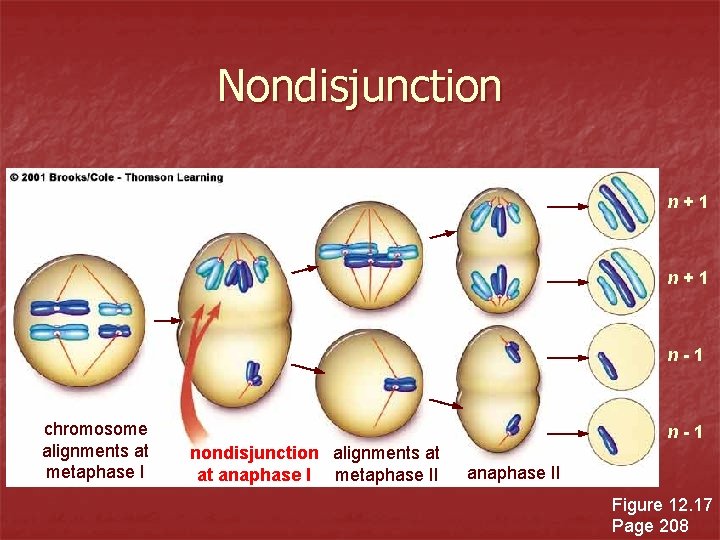 Nondisjunction

© 2001 Brooks/Cole - Thomson Learning

$n + 1$

$n + 1$

$n - 1$

$n - 1$

chromosome alignments at metaphase I

nondisjunction at anaphase I

alignments at metaphase II

anaphase II

Figure 12.17
Page 208